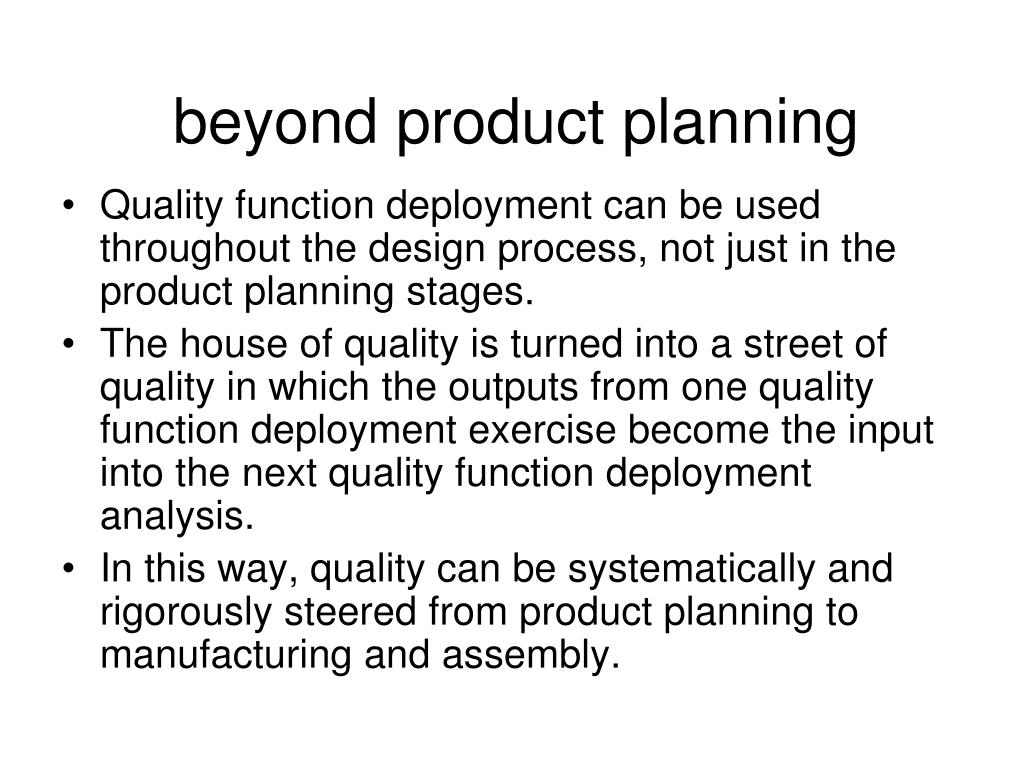 beyond product planning

• Quality function deployment can be used throughout the design process, not just in the product planning stages.
• The house of quality is turned into a street of quality in which the outputs from one quality function deployment exercise become the input into the next quality function deployment analysis.
• In this way, quality can be systematically and rigorously steered from product planning to manufacturing and assembly.